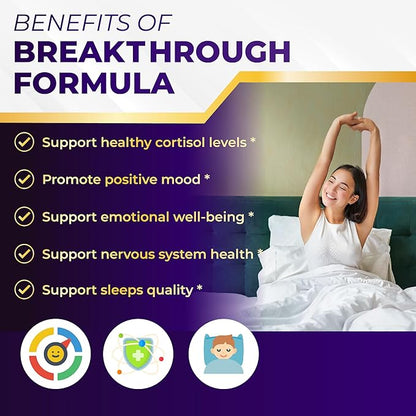 BENEFITS OF
BREAKTHROUGH
FORMULA

Support healthy cortisol levels *

Promote positive mood *

Support emotional well-being *

Support nervous system health *

Support sleeps quality *